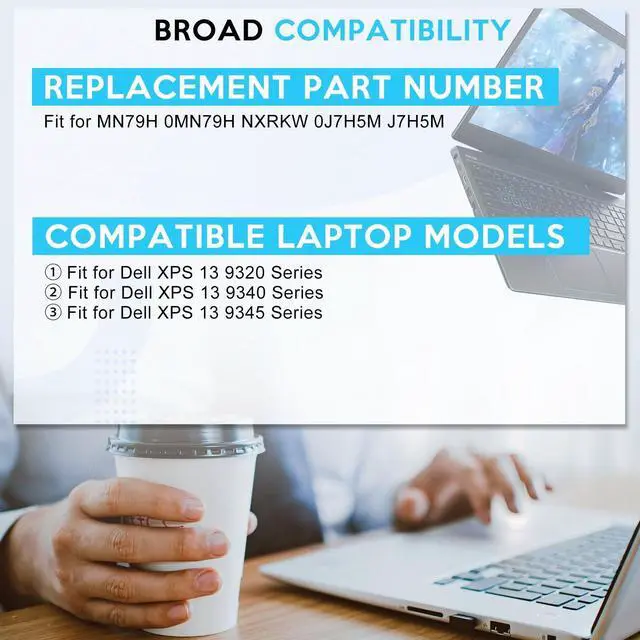 BROAD COMPATIBILITY

REPLACEMENT PART NUMBER

Fit for MN79H 0MN79H NXRKW 0J7H5M J7H5M

COMPATIBLE LAPTOP MODELS

① Fit for Dell XPS 13 9320 Series
② Fit for Dell XPS 13 9340 Series
③ Fit for Dell XPS 13 9345 Series